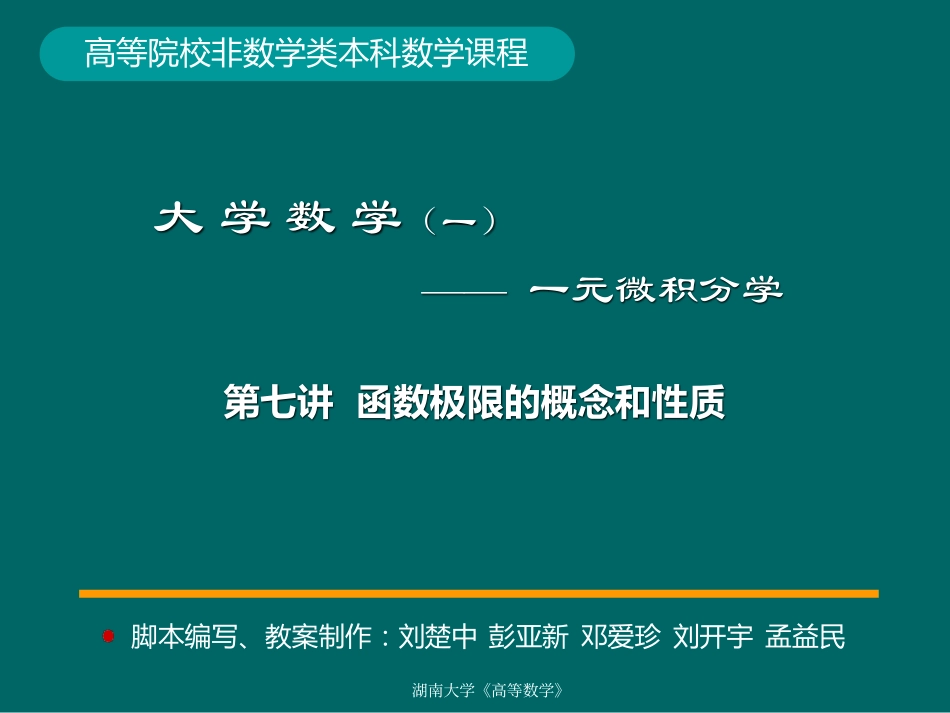 高等院校非数学类本科数学课程

大 学 数 学（一）

—— 一元微积分学

第七讲 函数极限的概念和性质

脚本编写、教案制作：刘楚中 彭亚新 邓爱珍 刘开宇 孟益民

湖南大学《高等数学》